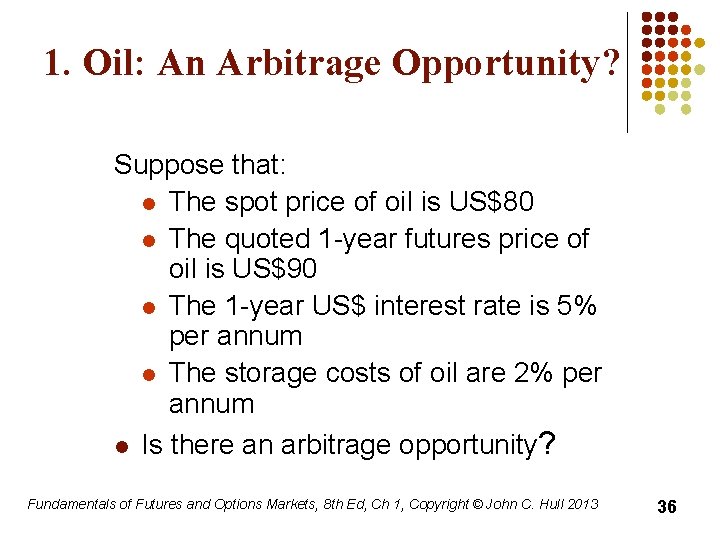 1. Oil: An Arbitrage Opportunity?

Suppose that:

- The spot price of oil is US\$80
- The quoted 1-year futures price of oil is US\$90
- The 1-year US\$ interest rate is 5% per annum
- The storage costs of oil are 2% per annum

- Is there an arbitrage opportunity?

Fundamentals of Futures and Options Markets, 8th Ed, Ch 1, Copyright © John C. Hull 2013

36